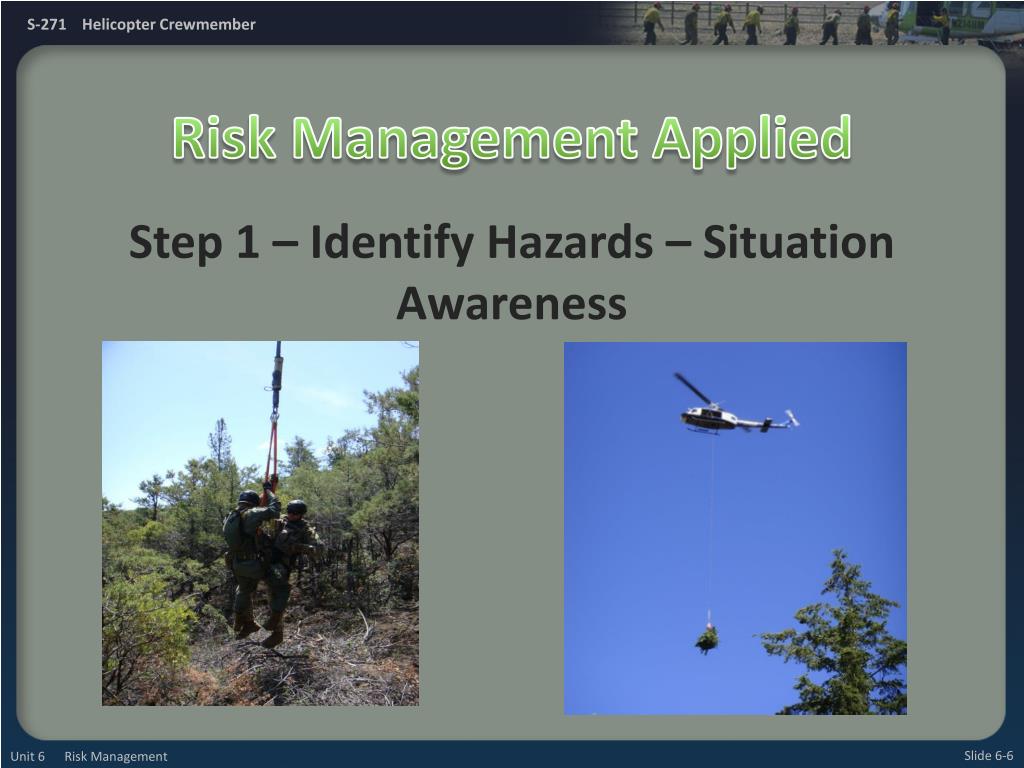 S-271 Helicopter Crewmember

Risk Management Applied

Step 1 – Identify Hazards – Situation Awareness

Unit 6 Risk Management

Slide 6-6